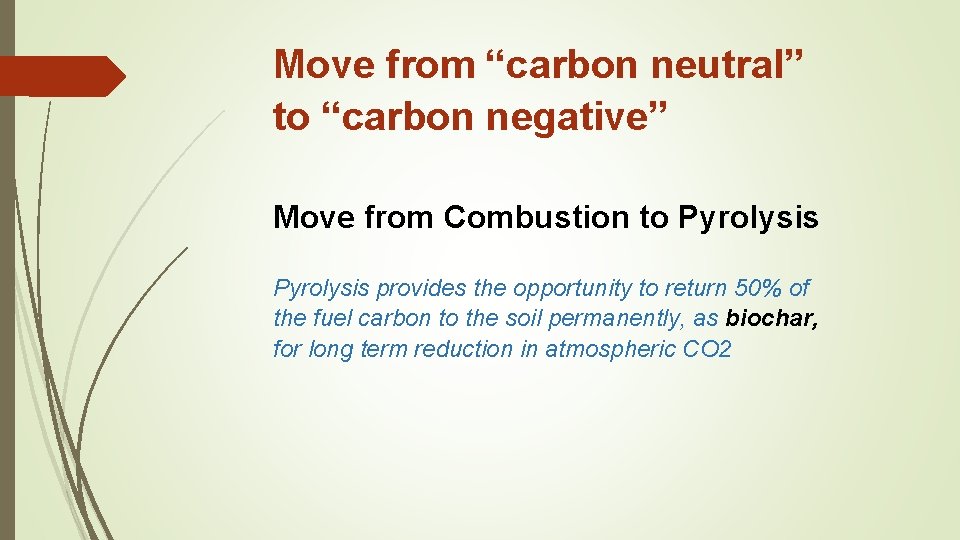 Move from “carbon neutral” to “carbon negative”

Move from Combustion to Pyrolysis

Pyrolysis provides the opportunity to return 50% of the fuel carbon to the soil permanently, as biochar, for long term reduction in atmospheric CO2